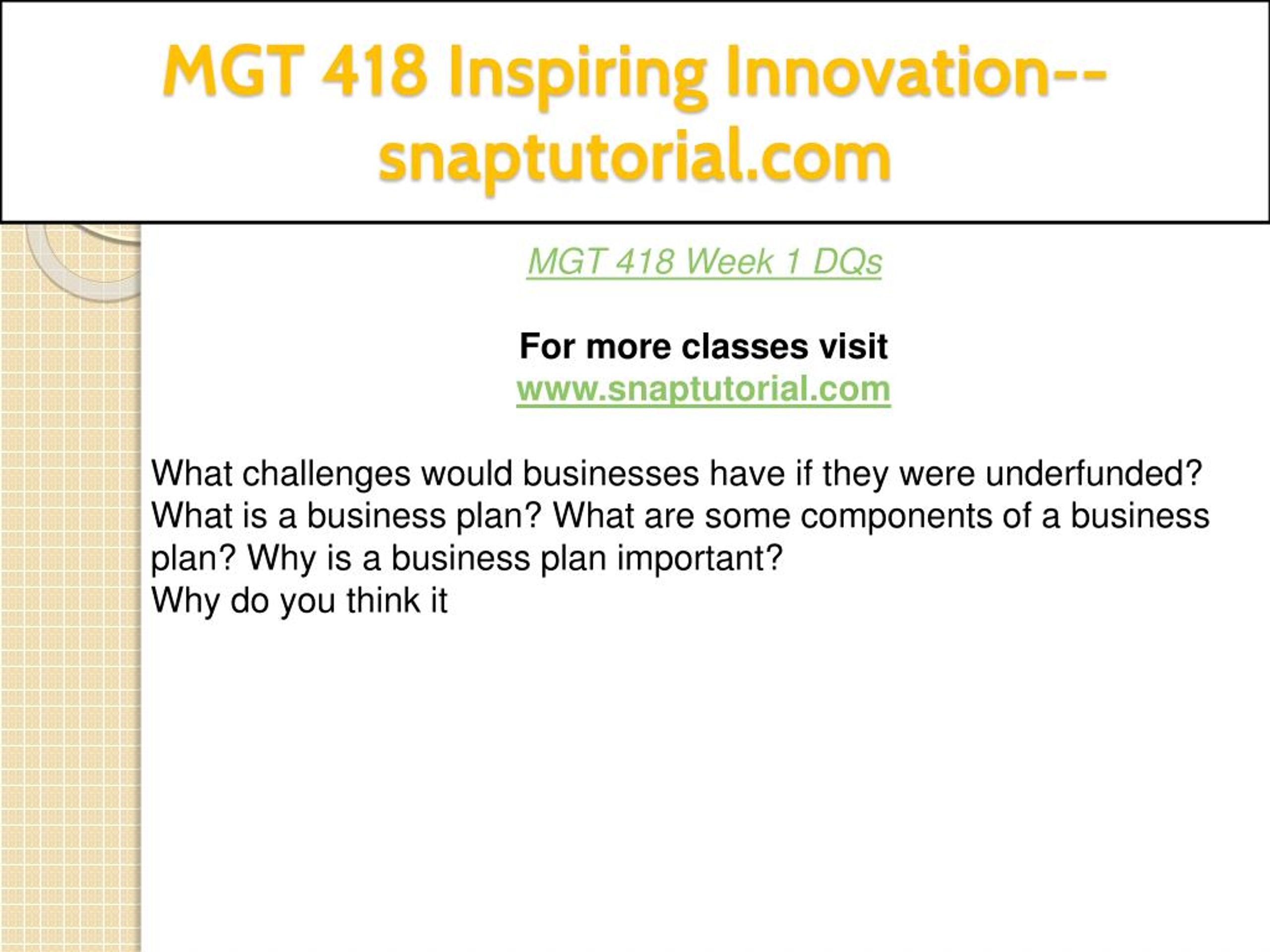 MGT 418 Inspiring Innovation--snaptutorial.com

MGT 418 Week 1 DQs

For more classes visit
www.snaptutorial.com

What challenges would businesses have if they were underfunded? What is a business plan? What are some components of a business plan? Why is a business plan important?
Why do you think it